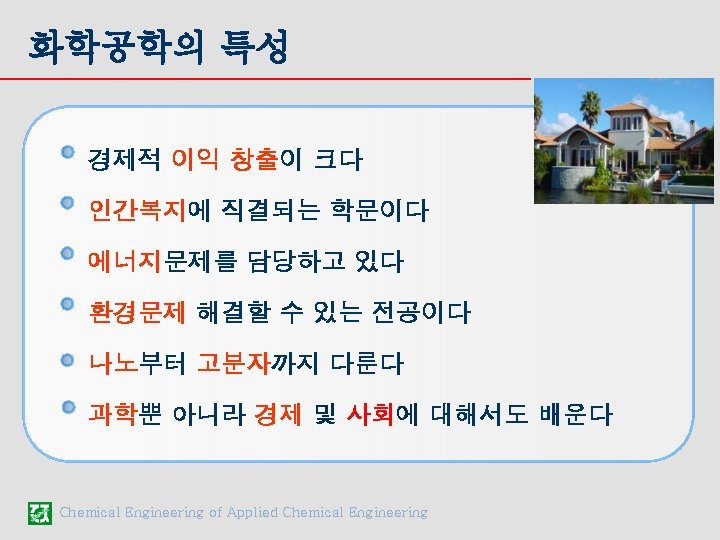 화학공학의 특성

경제적 이익 창출이 크다

인간복지에 직결되는 학문이다

에너지문제를 담당하고 있다

환경문제 해결할 수 있는 전공이다

나노부터 고분자까지 다룬다

과학뿐 아니라 경제 및 사회에 대해서도 배운다

Chemical Engineering of Applied Chemical Engineering